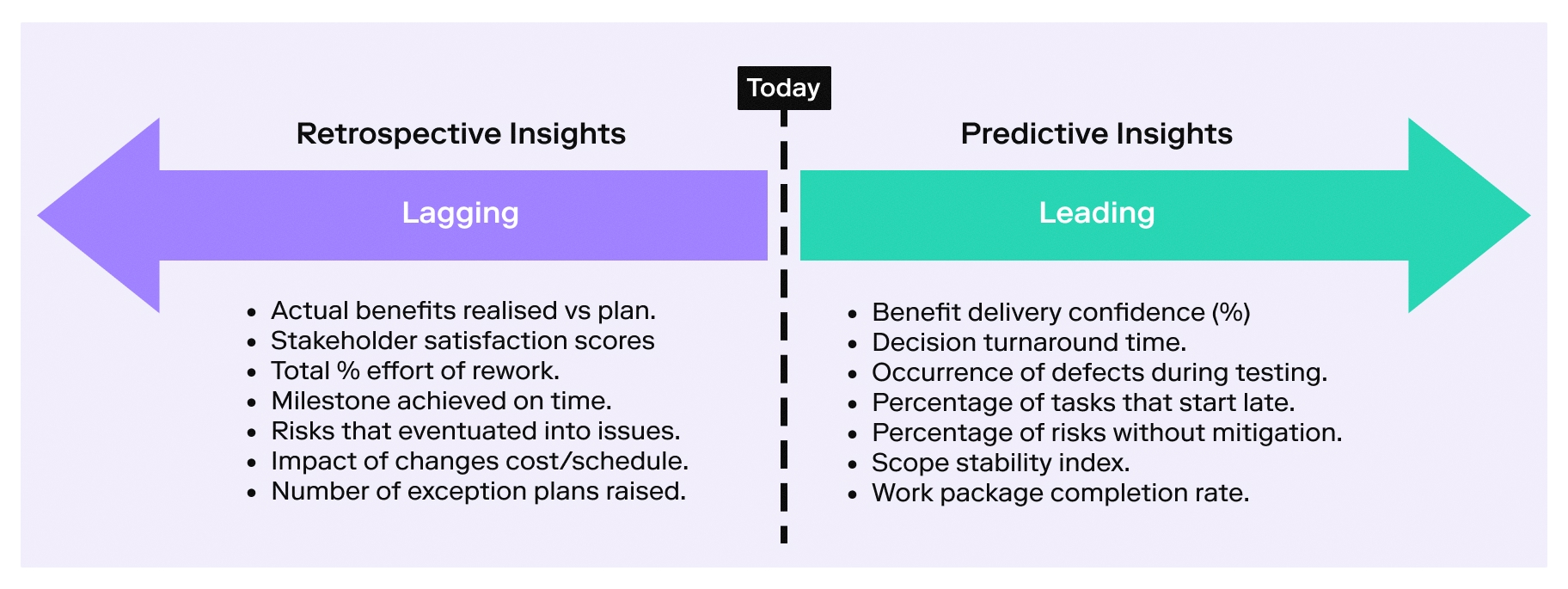 Today

Retrospective Insights

Lagging

- Actual benefits realised vs plan.
- Stakeholder satisfaction scores
- Total % effort of rework.
- Milestone achieved on time.
- Risks that eventuated into issues.
- Impact of changes cost/schedule.
- Number of exception plans raised.

Predictive Insights

Leading

- Benefit delivery confidence (%)
- Decision turnaround time.
- Occurrence of defects during testing.
- Percentage of tasks that start late.
- Percentage of risks without mitigation.
- Scope stability index.
- Work package completion rate.